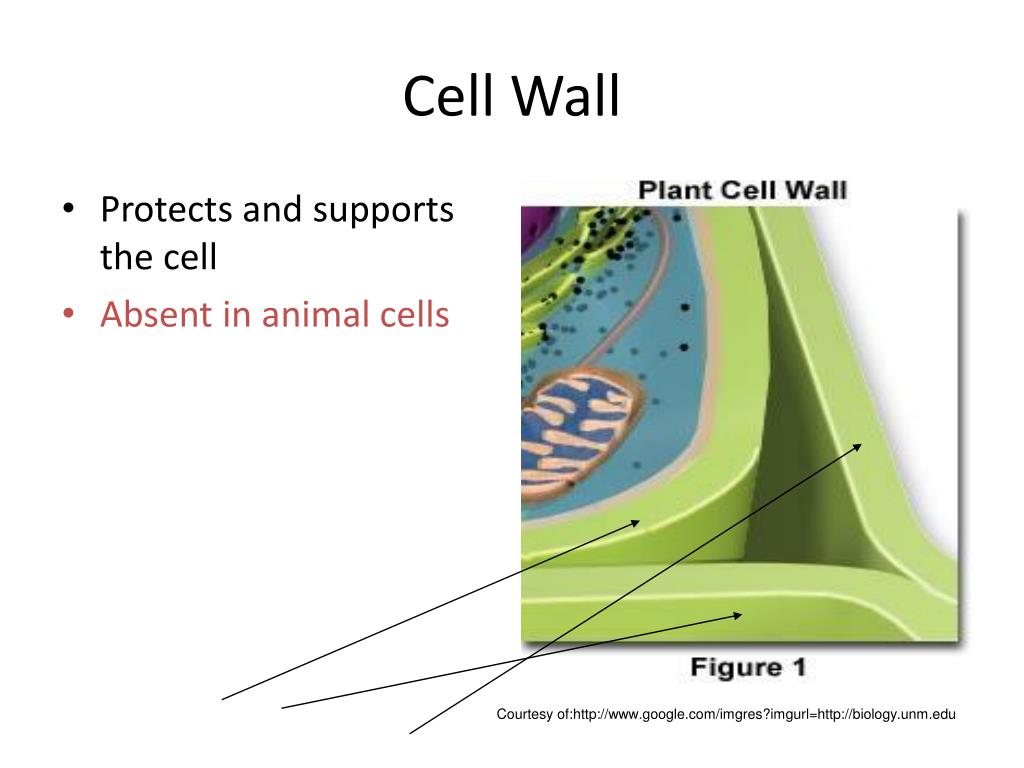 Cell Wall

• Protects and supports the cell
• Absent in animal cells

Plant Cell Wall

Figure 1

Courtesy of:http://www.google.com/imgres?imgurl=http://biology.unm.edu